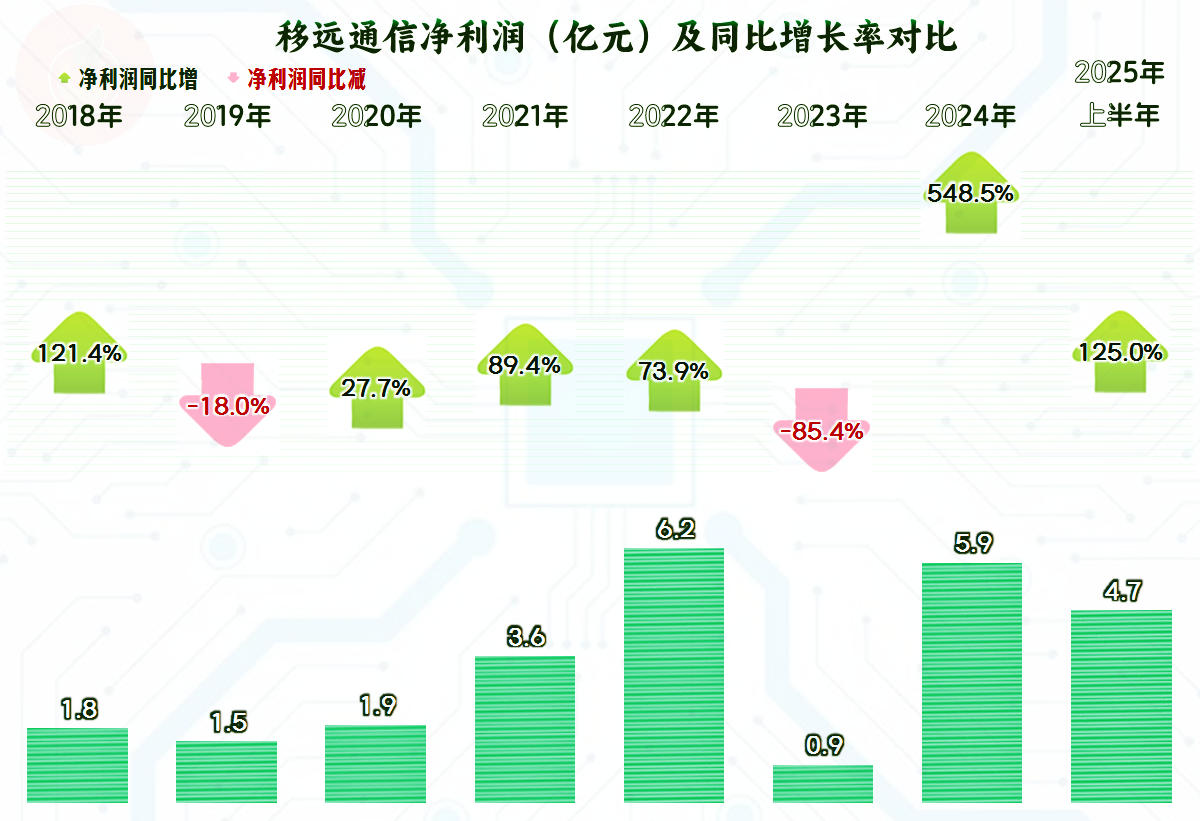 移远通信净利润（亿元）及同比增长率对比

净利润同比增　净利润同比减

2018年　2019年　2020年　2021年　2022年　2023年　2024年　2025年上半年

121.4%　-18.0%　27.7%　89.4%　73.9%　-85.4%　548.5%　125.0%

1.8　1.5　1.9　3.6　6.2　0.9　5.9　4.7